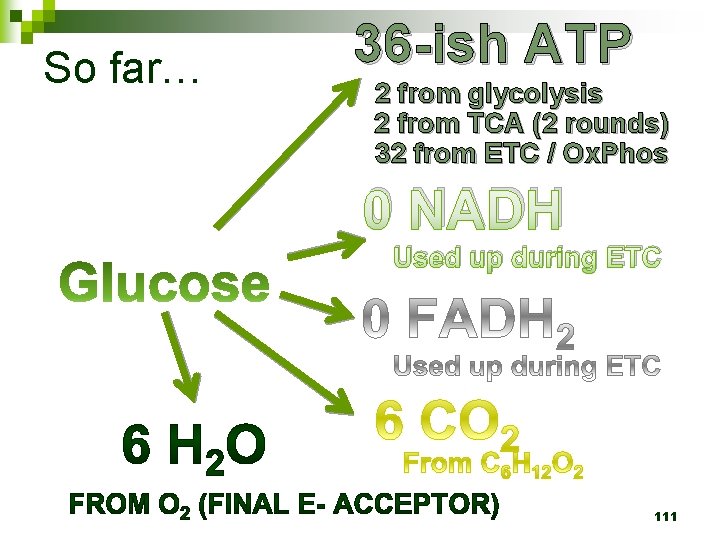 So far…

36-ish ATP

2 from glycolysis
2 from TCA (2 rounds)
32 from ETC / OxPhos

0 NADH

Used up during ETC

Glucose

0 $FADH_2$

Used up during ETC

6 $CO_2$

From $C_6H_{12}O_2$

6 $H_2O$

FROM $O_2$ (FINAL E- ACCEPTOR)

111